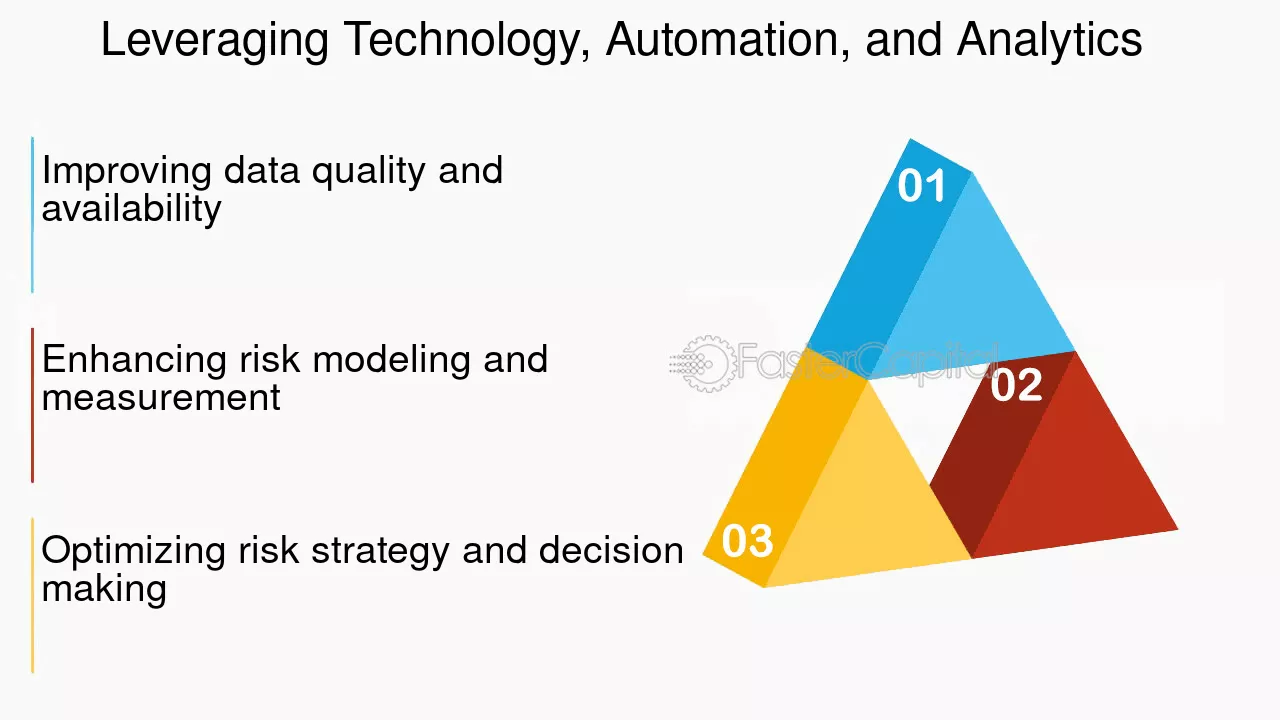 Leveraging Technology, Automation, and Analytics

Improving data quality and availability

Enhancing risk modeling and measurement

Optimizing risk strategy and decision making

01

FasterCapital

02

03